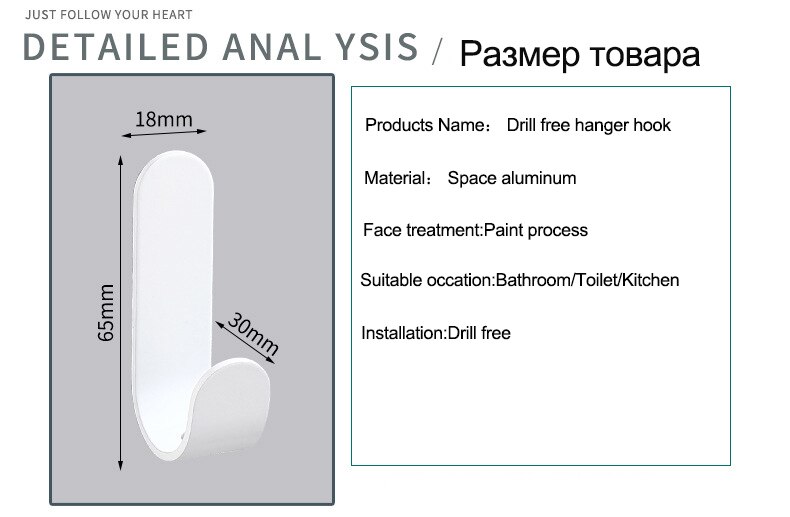 JUST FOLLOW YOUR HEART

DETAILED ANAL YSIS / Размер товара

18mm

65mm

30mm

Products Name： Drill free hanger hook

Material： Space aluminum

Face treatment:Paint process

Suitable occation:Bathroom/Toilet/Kitchen

Installation:Drill free